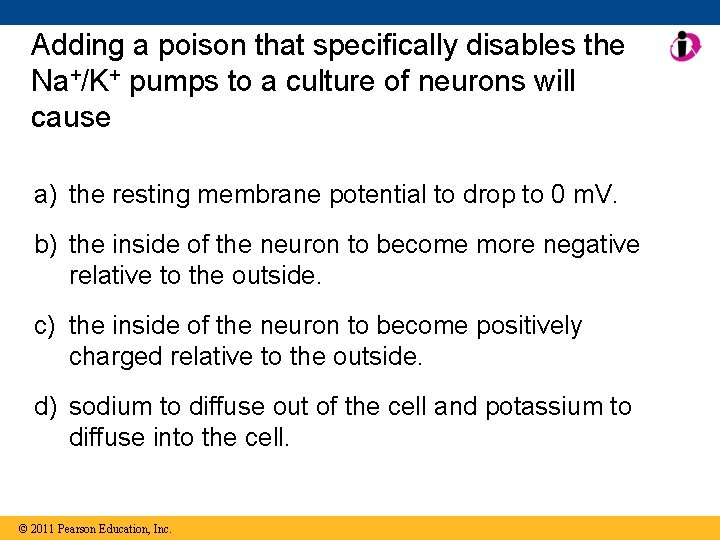 Adding a poison that specifically disables the $Na^+/K^+$ pumps to a culture of neurons will cause

a) the resting membrane potential to drop to 0 mV.

b) the inside of the neuron to become more negative relative to the outside.

c) the inside of the neuron to become positively charged relative to the outside.

d) sodium to diffuse out of the cell and potassium to diffuse into the cell.

© 2011 Pearson Education, Inc.